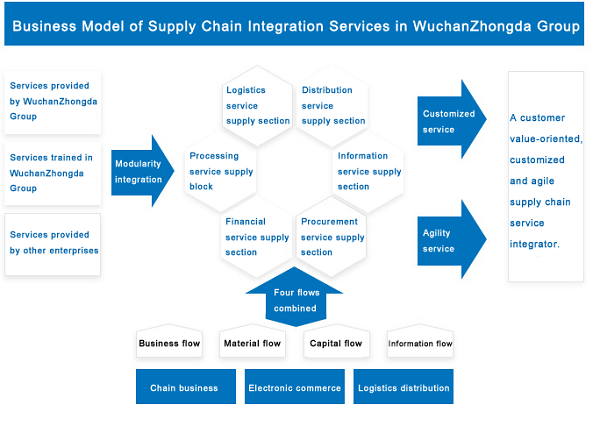 Business Model of Supply Chain Integration Services in WuchanZhongda Group

Services provided by WuchanZhongda Group

Services trained in WuchanZhongda Group

Services provided by other enterprises

Modularity integration

Logistics service supply section

Distribution service supply section

Processing service supply block

Information service supply section

Financial service supply section

Procurement service supply section

Customized service

Agility service

A customer value-oriented, customized and agile supply chain service integrator.

Four flows combined

Business flow

Material flow

Capital flow

Information flow

Chain business

Electronic commerce

Logistics distribution